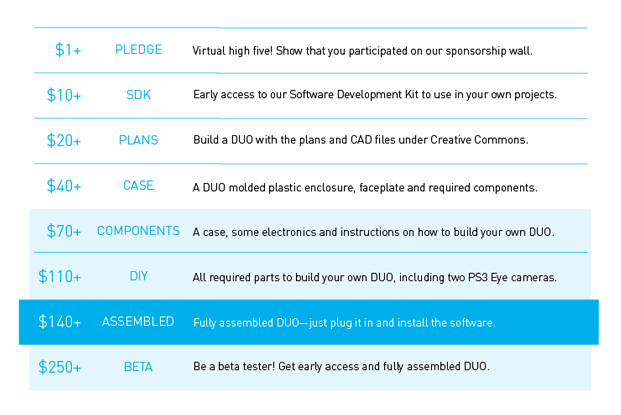 | | | |
|---|---|---|
| \$1+ | PLEDGE | Virtual high five! Show that you participated on our sponsorship wall. |
| \$10+ | SDK | Early access to our Software Development Kit to use in your own projects. |
| \$20+ | PLANS | Build a DUO with the plans and CAD files under Creative Commons. |
| \$40+ | CASE | A DUO molded plastic enclosure, faceplate and required components. |
| \$70+ | COMPONENTS | A case, some electronics and instructions on how to build your own DUO. |
| \$110+ | DIY | All required parts to build your own DUO, including two PS3 Eye cameras. |
| \$140+ | ASSEMBLED | Fully assembled DUO—just plug it in and install the software. |
| \$250+ | BETA | Be a beta tester! Get early access and fully assembled DUO. |